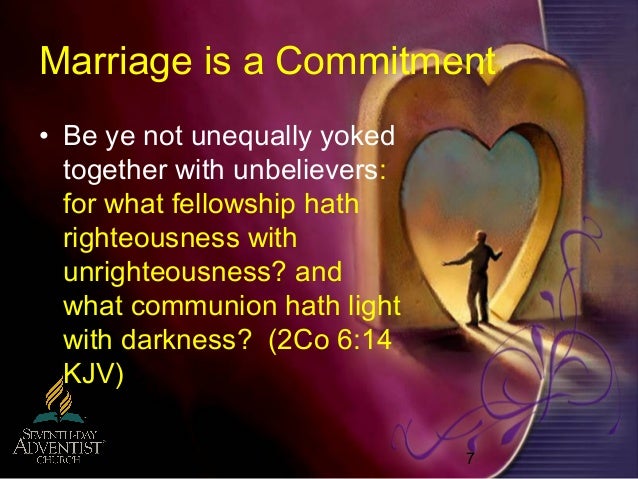 Marriage is a Commitment

• Be ye not unequally yoked together with unbelievers: for what fellowship hath righteousness with unrighteousness? and what communion hath light with darkness? (2Co 6:14 KJV)

SEVENTH-DAY ADVENTIST CHURCH

7